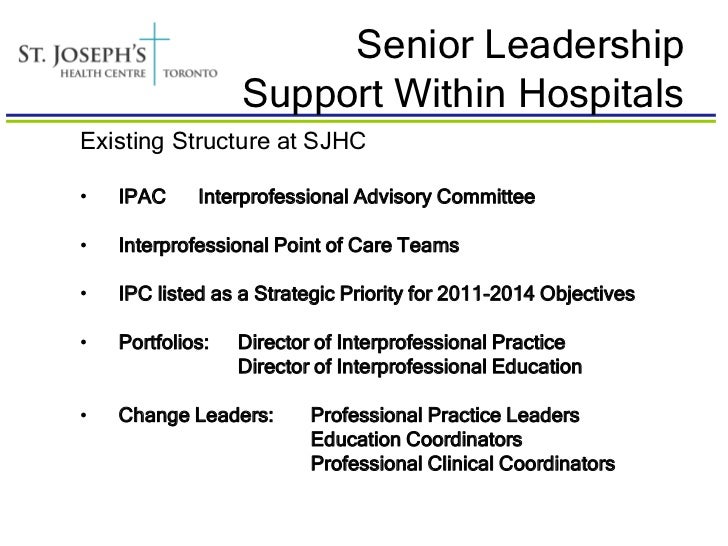 ST. JOSEPH'S
HEALTH CENTRE TORONTO

Senior Leadership Support Within Hospitals

Existing Structure at SJHC

• IPAC Interprofessional Advisory Committee

• Interprofessional Point of Care Teams

• IPC listed as a Strategic Priority for 2011-2014 Objectives

• Portfolios: Director of Interprofessional Practice
Director of Interprofessional Education

• Change Leaders: Professional Practice Leaders
Education Coordinators
Professional Clinical Coordinators